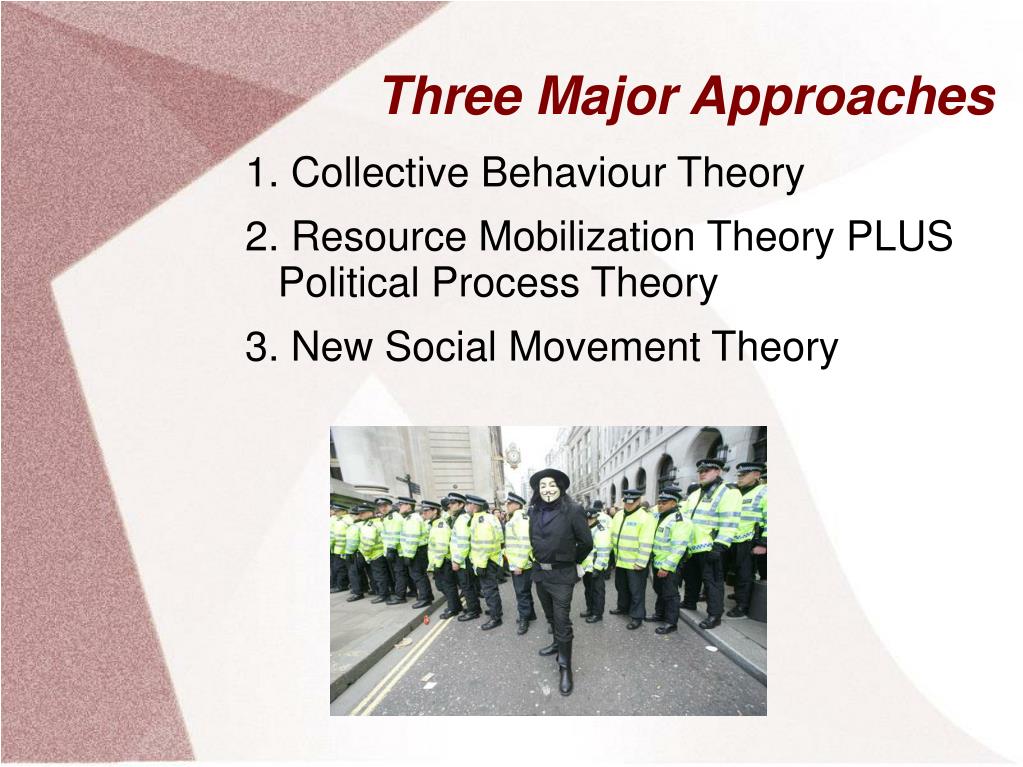 Three Major Approaches

1. Collective Behaviour Theory

2. Resource Mobilization Theory PLUS Political Process Theory

3. New Social Movement Theory